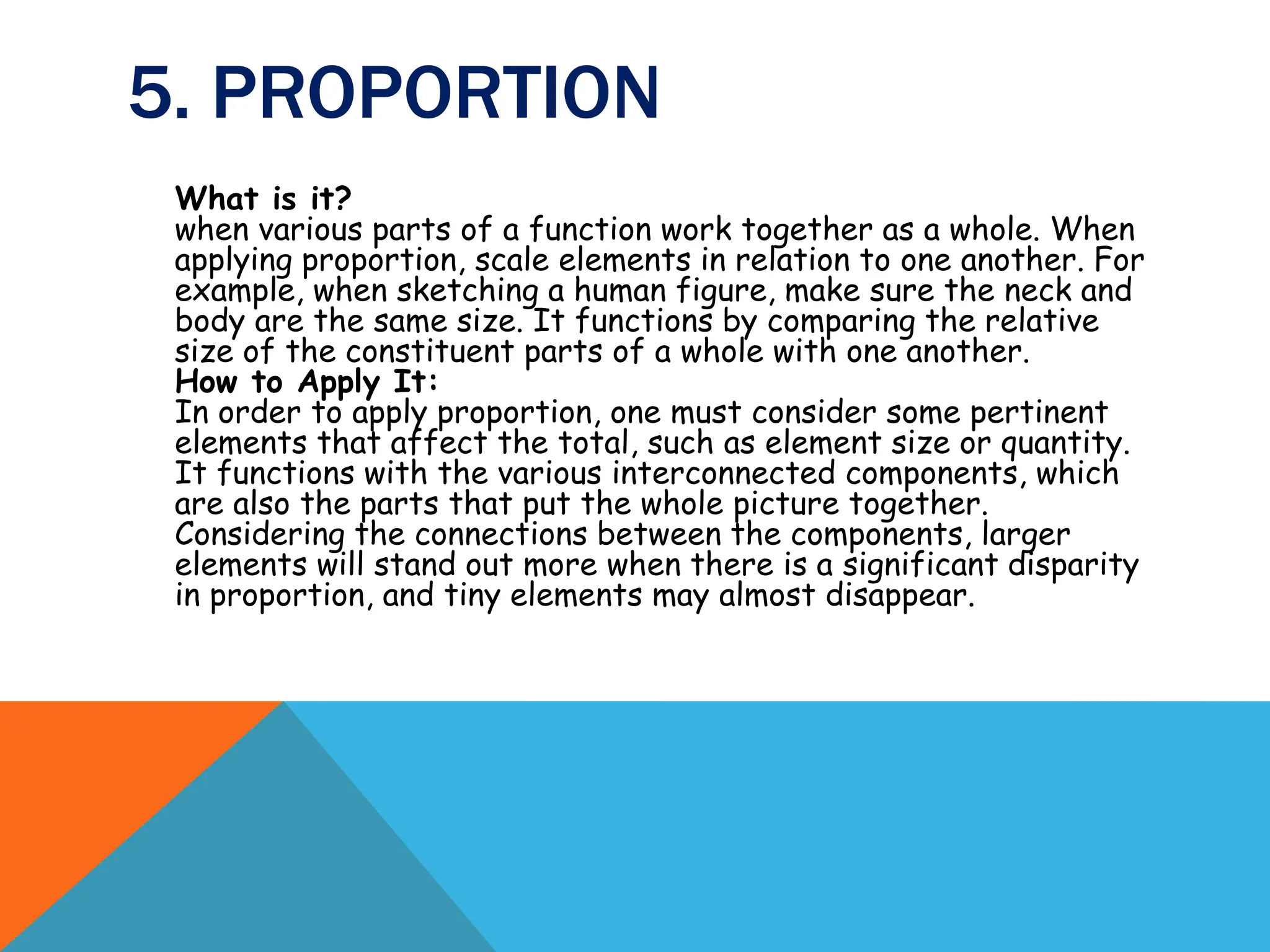 5. PROPORTION

What is it?
when various parts of a function work together as a whole. When applying proportion, scale elements in relation to one another. For example, when sketching a human figure, make sure the neck and body are the same size. It functions by comparing the relative size of the constituent parts of a whole with one another.
How to Apply It:
In order to apply proportion, one must consider some pertinent elements that affect the total, such as element size or quantity. It functions with the various interconnected components, which are also the parts that put the whole picture together. Considering the connections between the components, larger elements will stand out more when there is a significant disparity in proportion, and tiny elements may almost disappear.